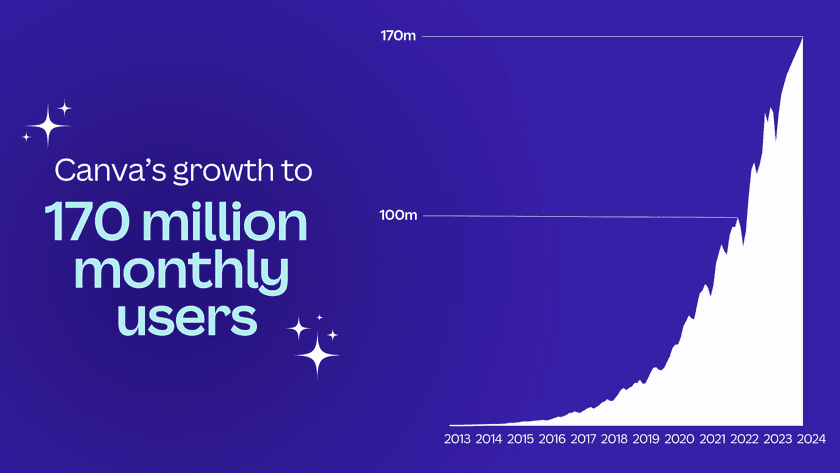 Canva's growth to
170 million monthly users

170m

100m

2013 2014 2015 2016 2017 2018 2019 2020 2021 2022 2023 2024